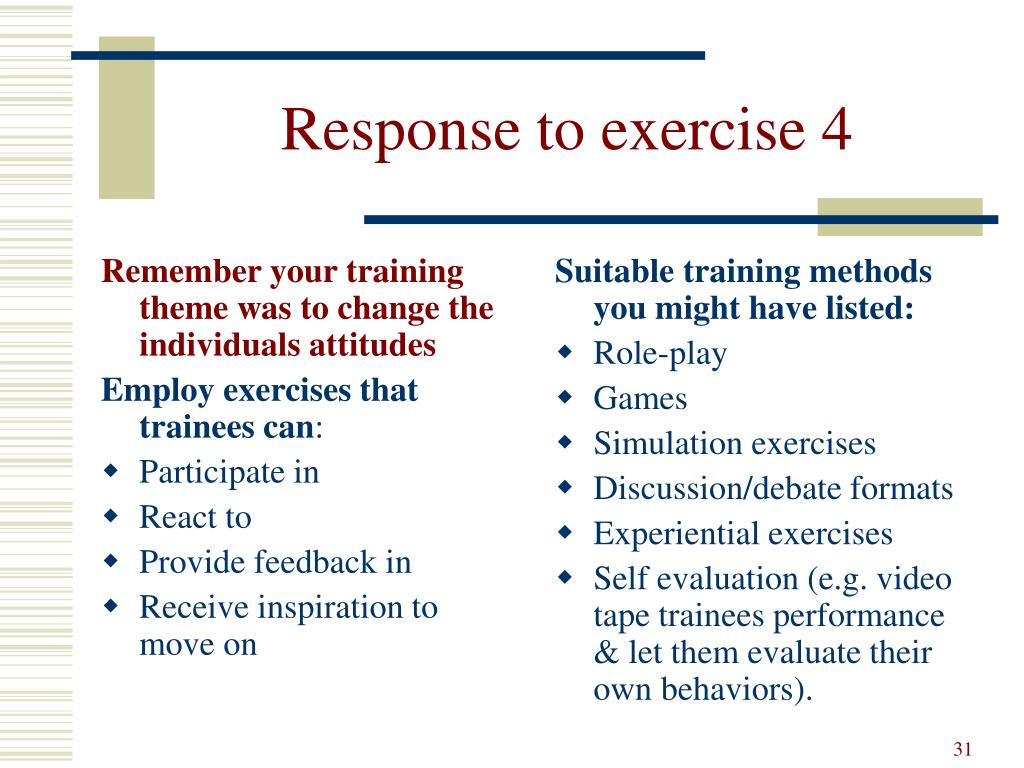 Response to exercise 4

Remember your training theme was to change the individuals attitudes

Employ exercises that trainees can:

- Participate in
- React to
- Provide feedback in
- Receive inspiration to move on

Suitable training methods you might have listed:

- Role-play
- Games
- Simulation exercises
- Discussion/debate formats
- Experiential exercises
- Self evaluation (e.g. video tape trainees performance & let them evaluate their own behaviors).

31